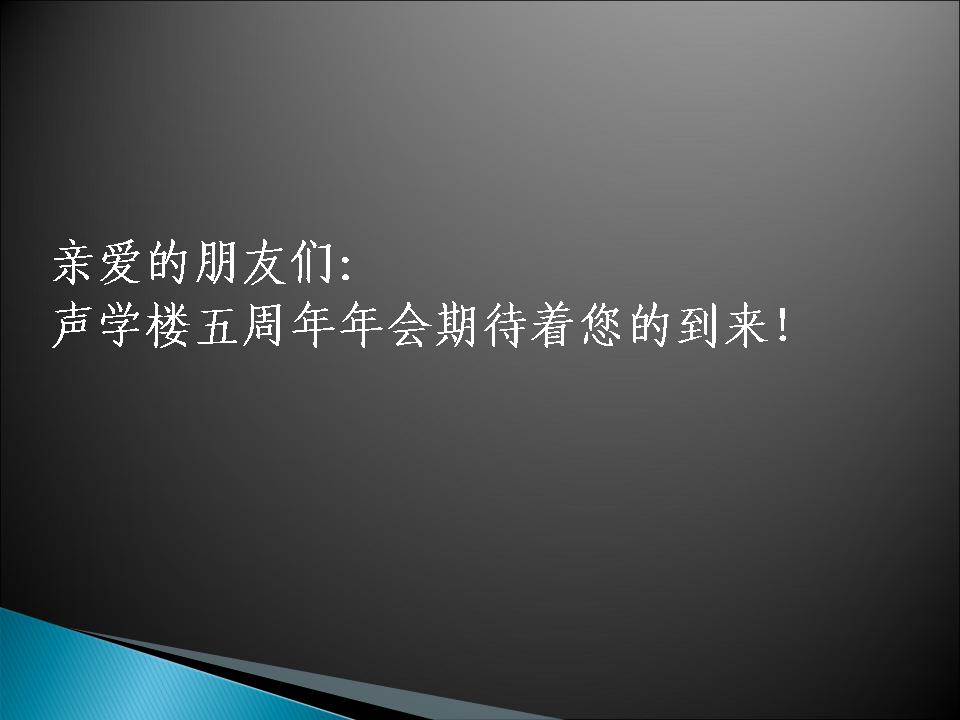 亲爱的朋友们:
声学楼五周年年会期待着您的到来!